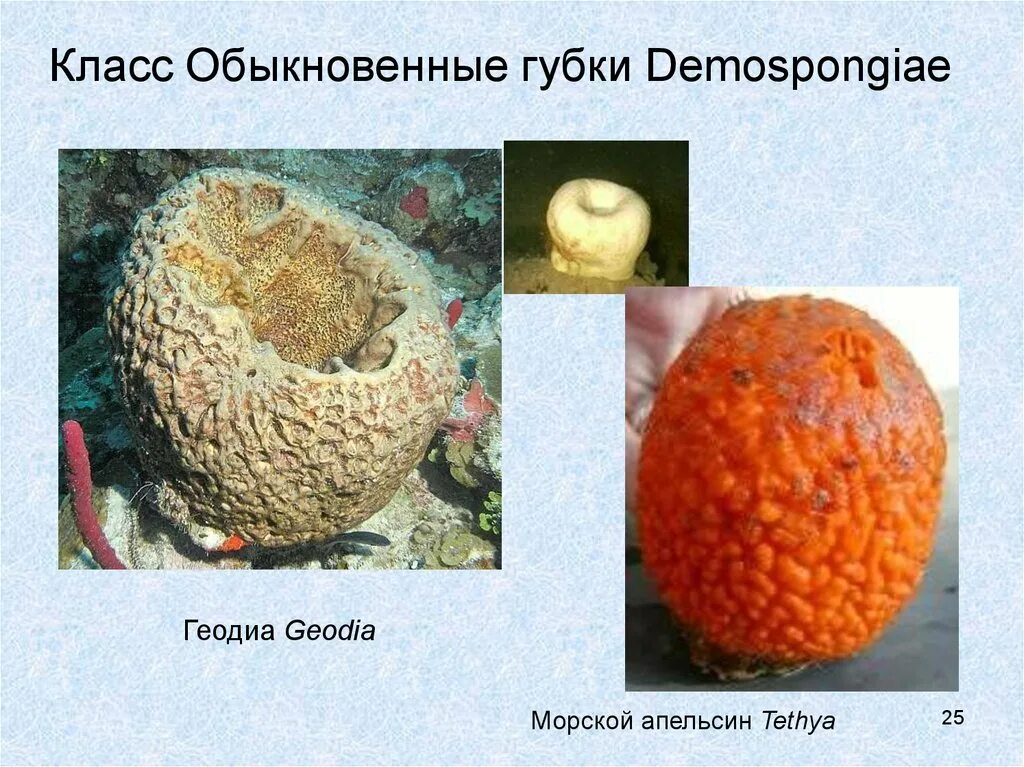 Класс Обыкновенные губки Demospongiae

Геодиа Geodia

Морской апельсин Tethya

25